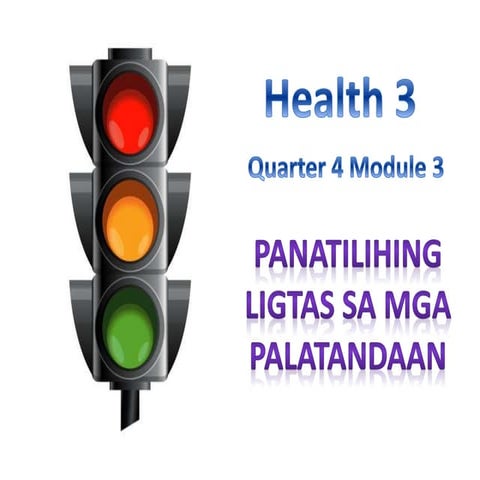 Health 3

Quarter 4 Module 3

PANATILIHING LIGTAS SA MGA PALATANDAAN